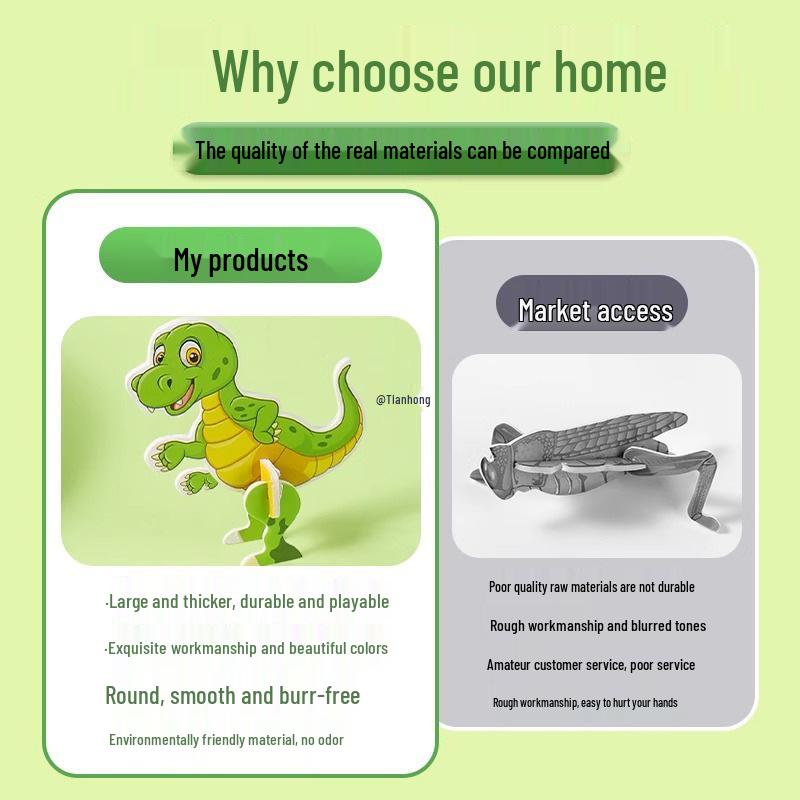 Why choose our home

The quality of the real materials can be compared

My products

@Tlanhong

·Large and thicker, durable and playable

·Exquisite workmanship and beautiful colors

Round, smooth and burr-free

Environmentally friendly material, no odor

Market access

Poor quality raw materials are not durable

Rough workmanship and blurred tones

Amateur customer service, poor service

Rough workmanship, easy to hurt your hands